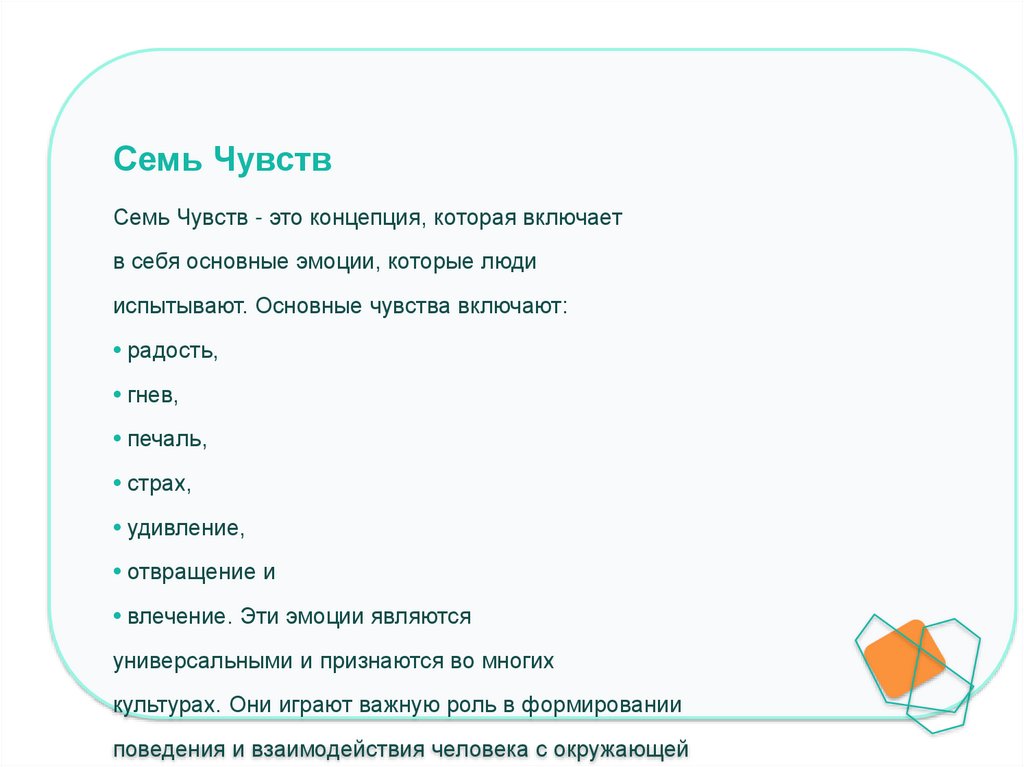 Семь Чувств

Семь Чувств - это концепция, которая включает в себя основные эмоции, которые люди испытывают. Основные чувства включают:

• радость,

• гнев,

• печаль,

• страх,

• удивление,

• отвращение и

• влечение. Эти эмоции являются универсальными и признаются во многих культурах. Они играют важную роль в формировании поведения и взаимодействия человека с окружающей